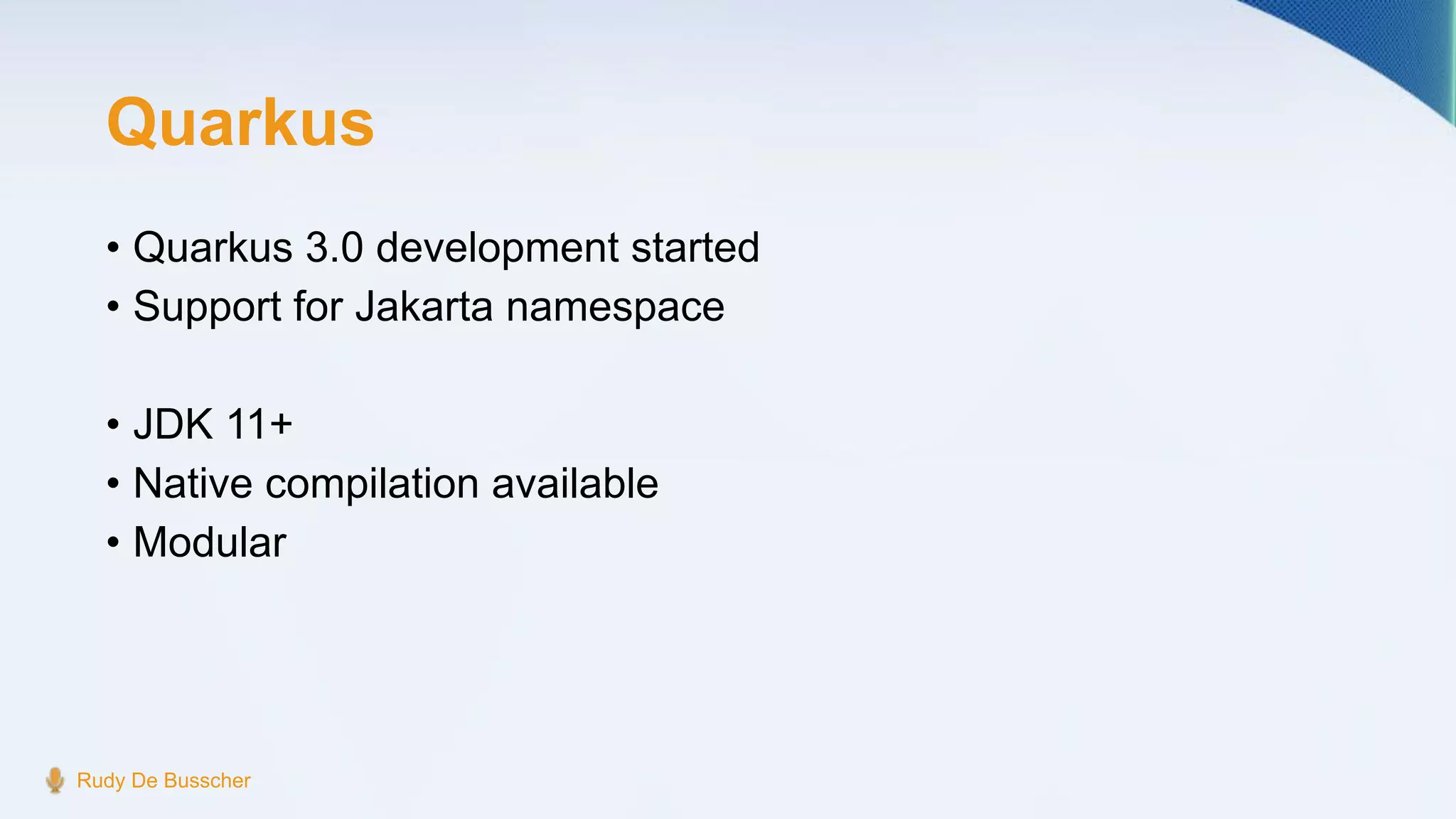 Quarkus

• Quarkus 3.0 development started
• Support for Jakarta namespace

• JDK 11+
• Native compilation available
• Modular

Rudy De Busscher